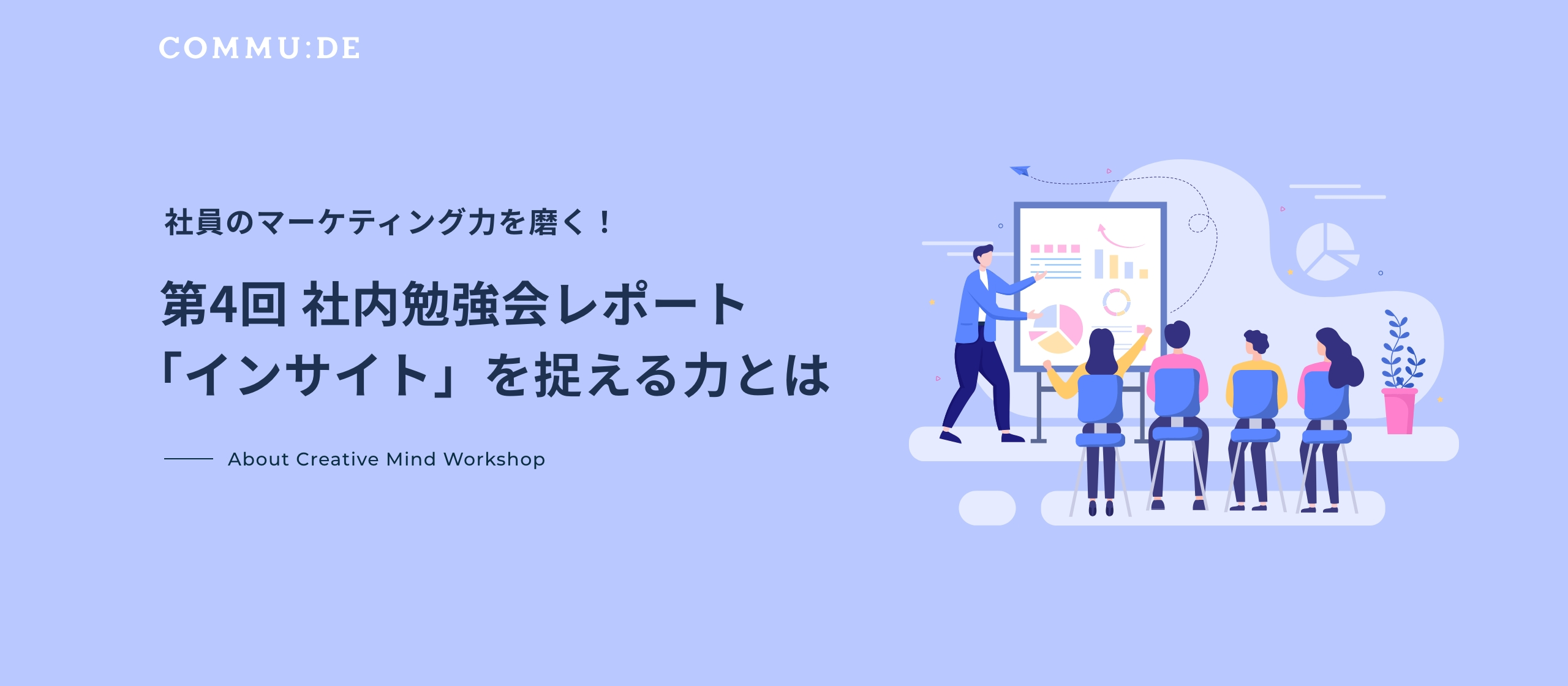 COMMU:DE

社員のマーケティング力を磨く！

第4回 社内勉強会レポート
「インサイト」を捉える力とは

About Creative Mind Workshop